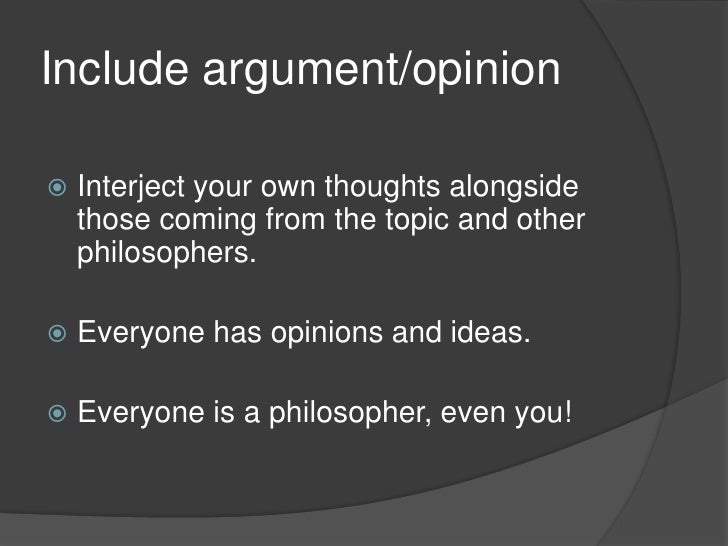 Include argument/opinion

Interject your own thoughts alongside those coming from the topic and other philosophers.

Everyone has opinions and ideas.

Everyone is a philosopher, even you!